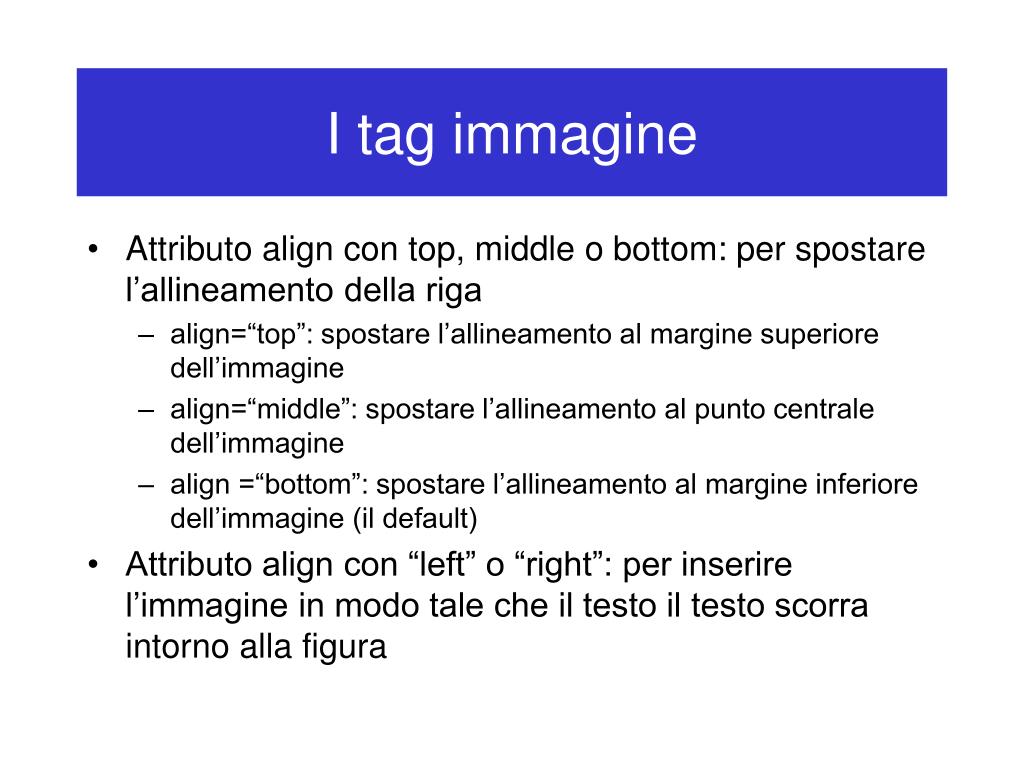 I tag immagine

• Attributo align con top, middle o bottom: per spostare l’allineamento della riga
– align=“top”: spostare l’allineamento al margine superiore dell’immagine
– align=“middle”: spostare l’allineamento al punto centrale dell’immagine
– align =“bottom”: spostare l’allineamento al margine inferiore dell’immagine (il default)

• Attributo align con “left” o “right”: per inserire l’immagine in modo tale che il testo il testo scorra intorno alla figura